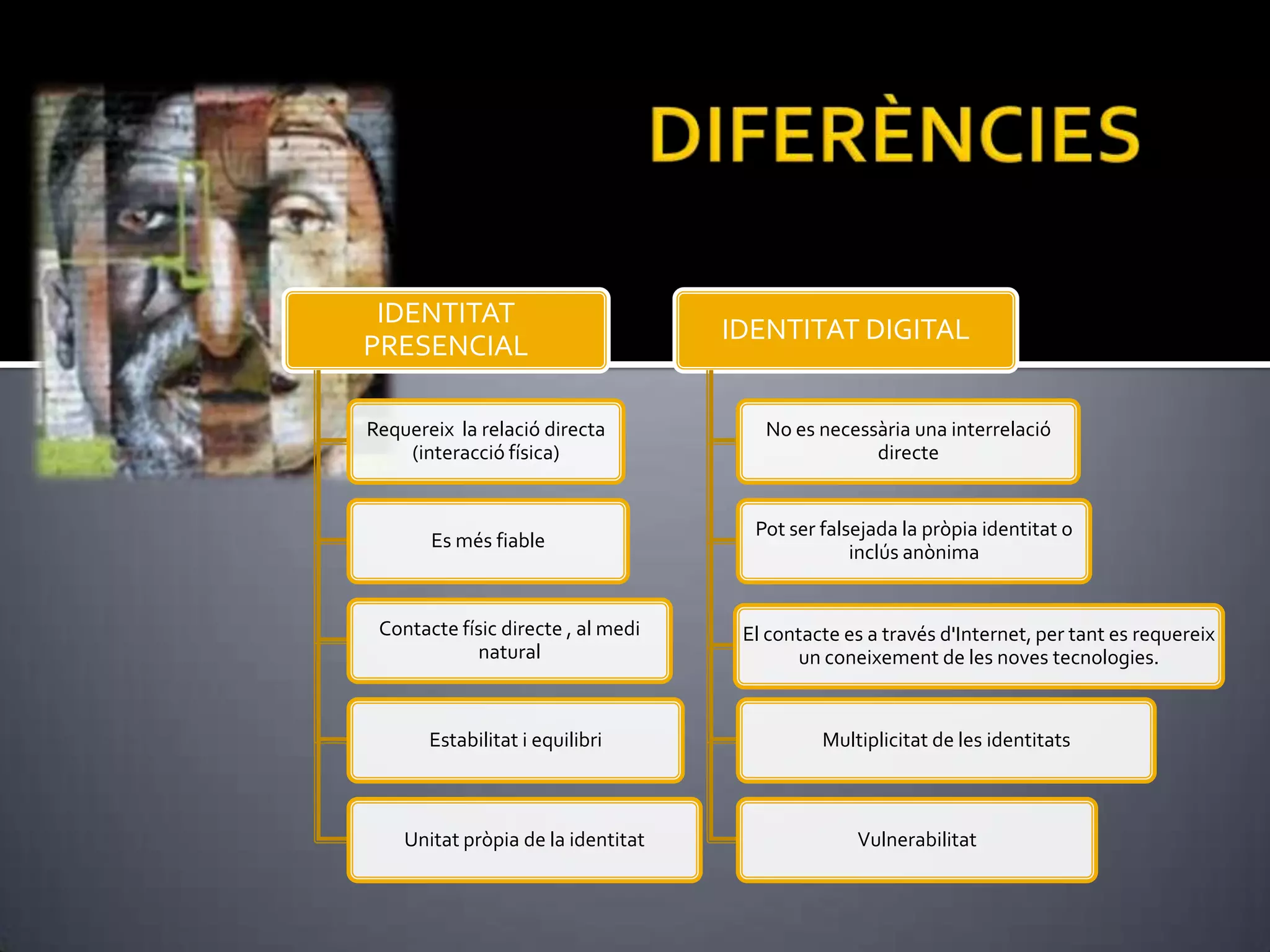 DIFERÈNCIES

IDENTITAT PRESENCIAL

Requereix la relació directa (interacció física)

Es més fiable

Contacte físic directe , al medi natural

Estabilitat i equilibri

Unitat pròpia de la identitat

IDENTITAT DIGITAL

No es necessària una interrelació directe

Pot ser falsejada la pròpia identitat o inclús anònima

El contacte es a través d'Internet, per tant es requereix un coneixement de les noves tecnologies.

Multiplicitat de les identitats

Vulnerabilitat